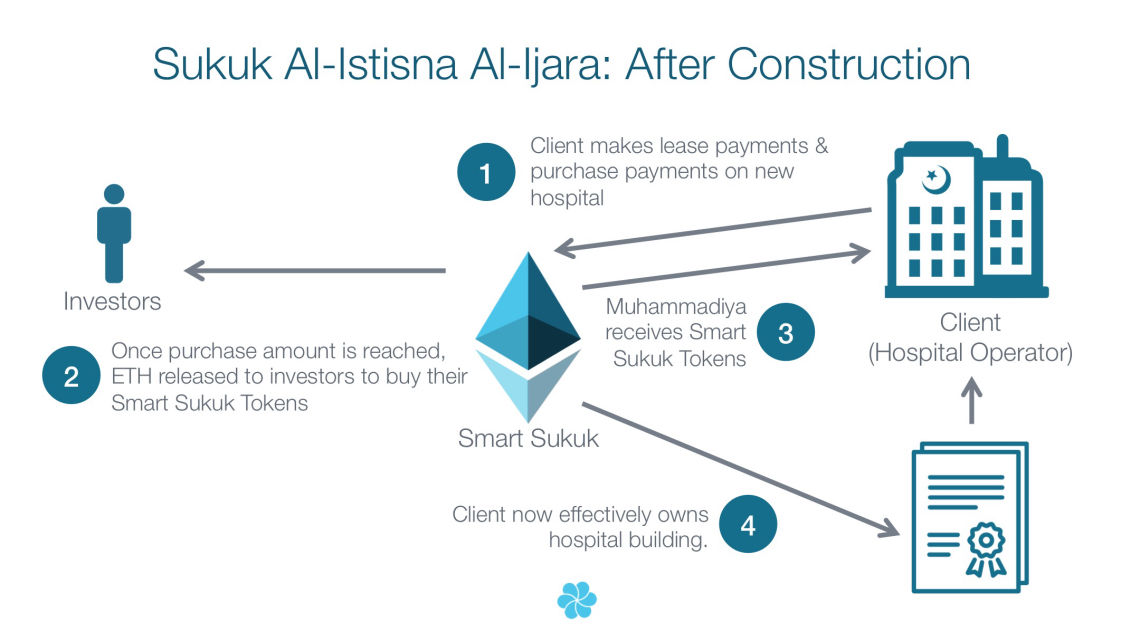 Sukuk Al-Istisna Al-Ijara: After Construction

1 Client makes lease payments & purchase payments on new hospital

Investors

2 Once purchase amount is reached, ETH released to investors to buy their Smart Sukuk Tokens

Smart Sukuk

Muhammadiya receives Smart Sukuk Tokens 3

Client (Hospital Operator)

Client now effectively owns hospital building. 4